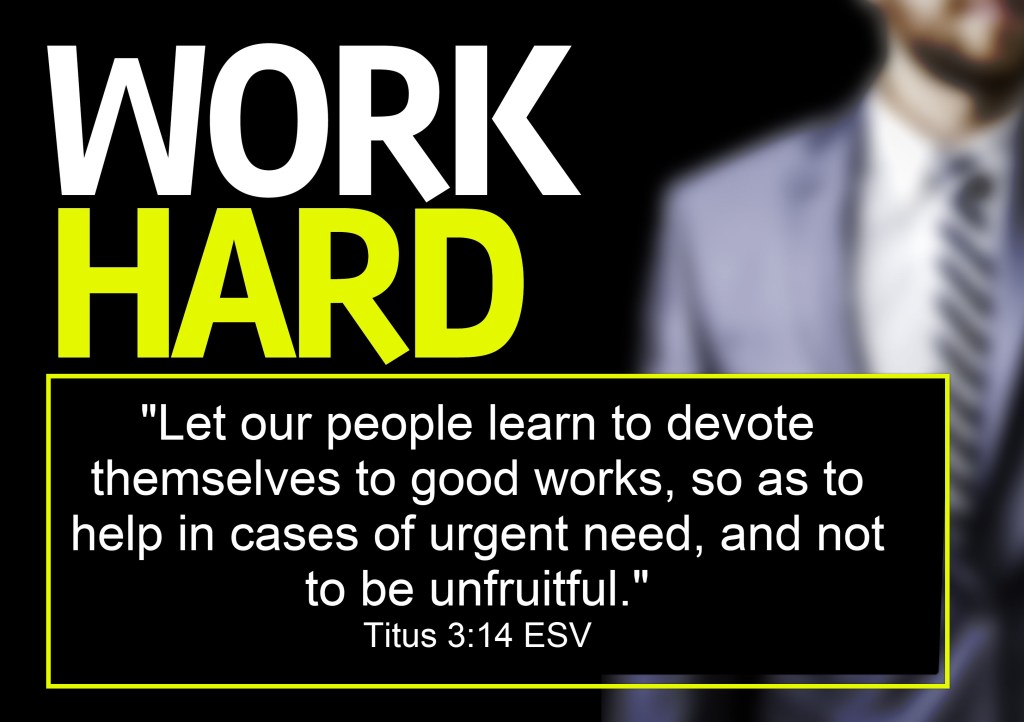 WORK
HARD

"Let our people learn to devote themselves to good works, so as to help in cases of urgent need, and not to be unfruitful."
Titus 3:14 ESV